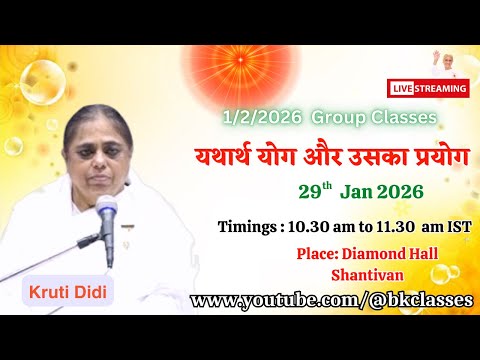 LIVE STREAMING

1/2/2026 Group Classes

यथार्थ योग और उसका प्रयोग

29$^{th}$ Jan 2026

Timings : 10.30 am to 11.30 am IST

Place: Diamond Hall Shantivan

Kruti Didi

www.youtube.com/@bkclasses